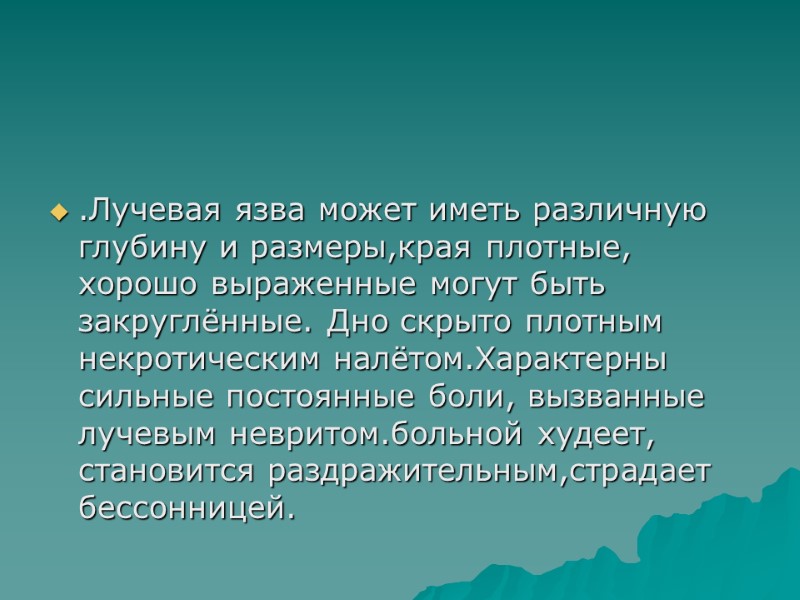 .Лучевая язва может иметь различную глубину и размеры,края плотные, хорошо выраженные могут быть закруглённые. Дно скрыто плотным некротическим налётом.Характерны сильные постоянные боли, вызванные лучевым невритом.больной худеет, становится раздражительным,страдает бессонницей.